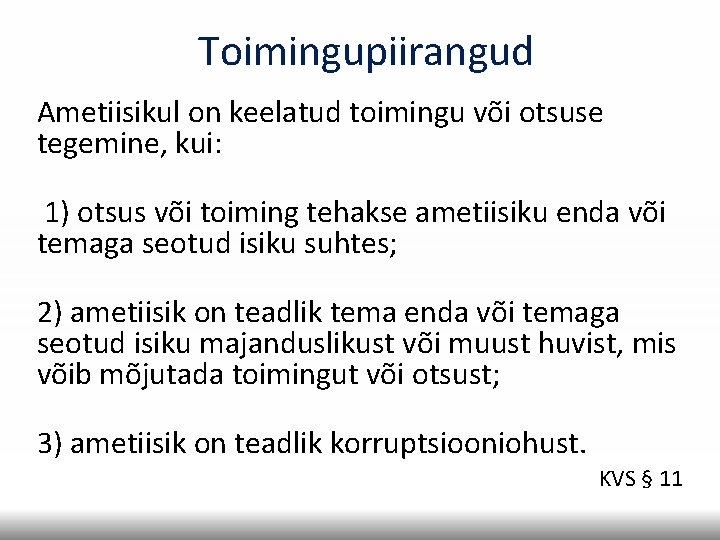 Toimingupiirangud

Ametiisikul on keelatud toimingu või otsuse tegemine, kui:

1) otsus või toiming tehakse ametiisiku enda või temaga seotud isiku suhtes;

2) ametiisik on teadlik tema enda või temaga seotud isiku majanduslikust või muust huvist, mis võib mõjutada toimingut või otsust;

3) ametiisik on teadlik korruptsiooniohust.

KVS § 11